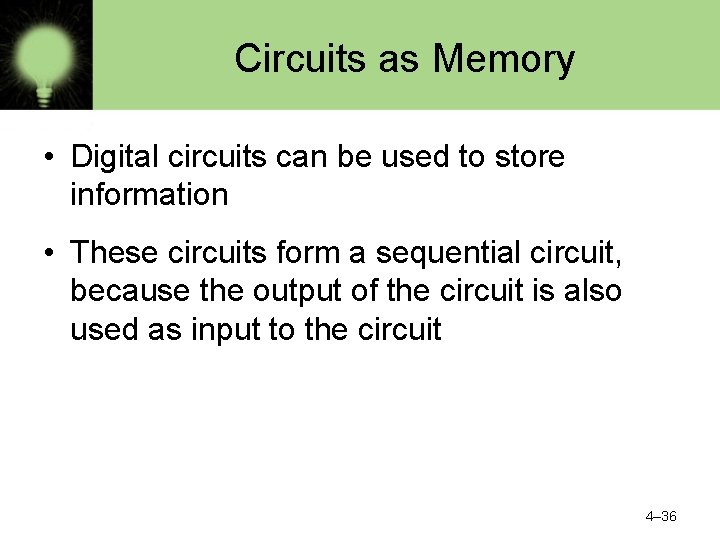 Circuits as Memory

• Digital circuits can be used to store information

• These circuits form a sequential circuit, because the output of the circuit is also used as input to the circuit

4–36